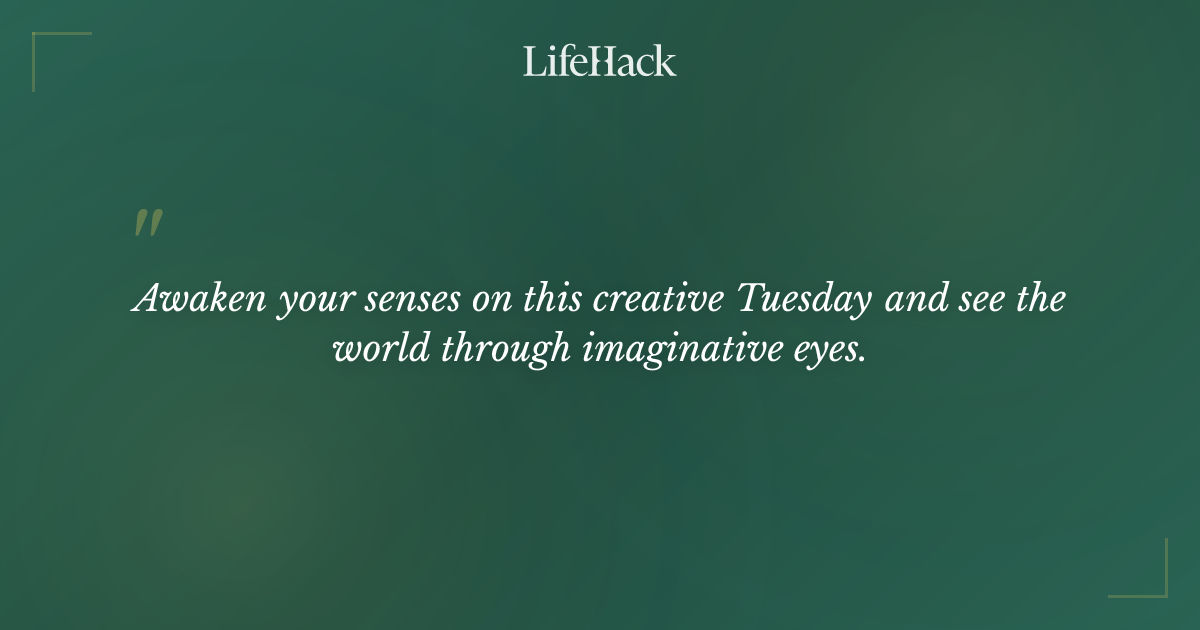 LifeHack

"

Awaken your senses on this creative Tuesday and see the world through imaginative eyes.